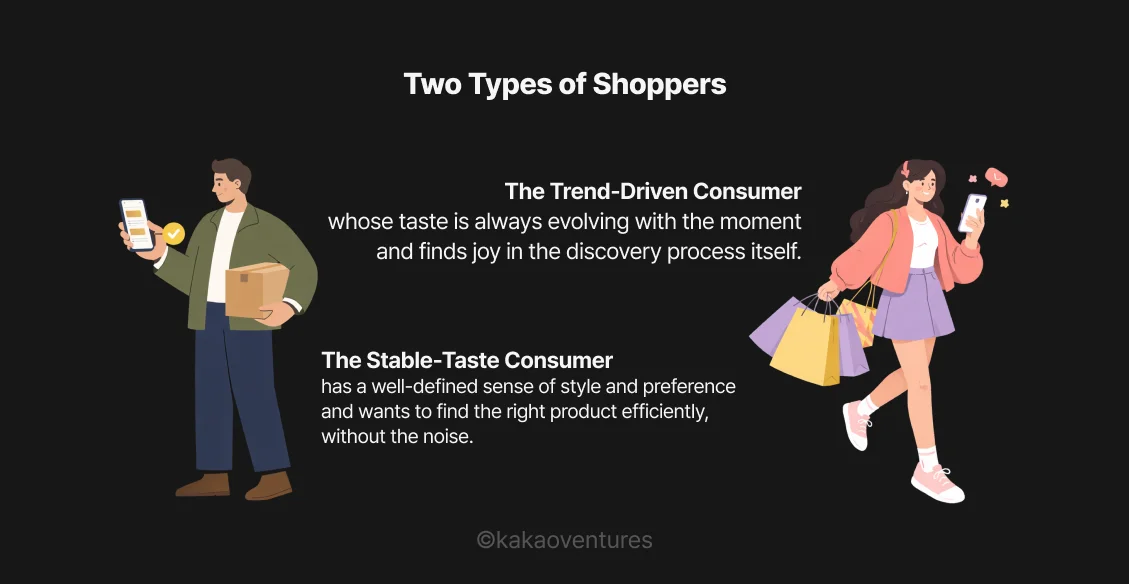 Two Types of Shoppers

The Trend-Driven Consumer
whose taste is always evolving with the moment and finds joy in the discovery process itself.

The Stable-Taste Consumer
has a well-defined sense of style and preference and wants to find the right product efficiently, without the noise.

©kakaoventures